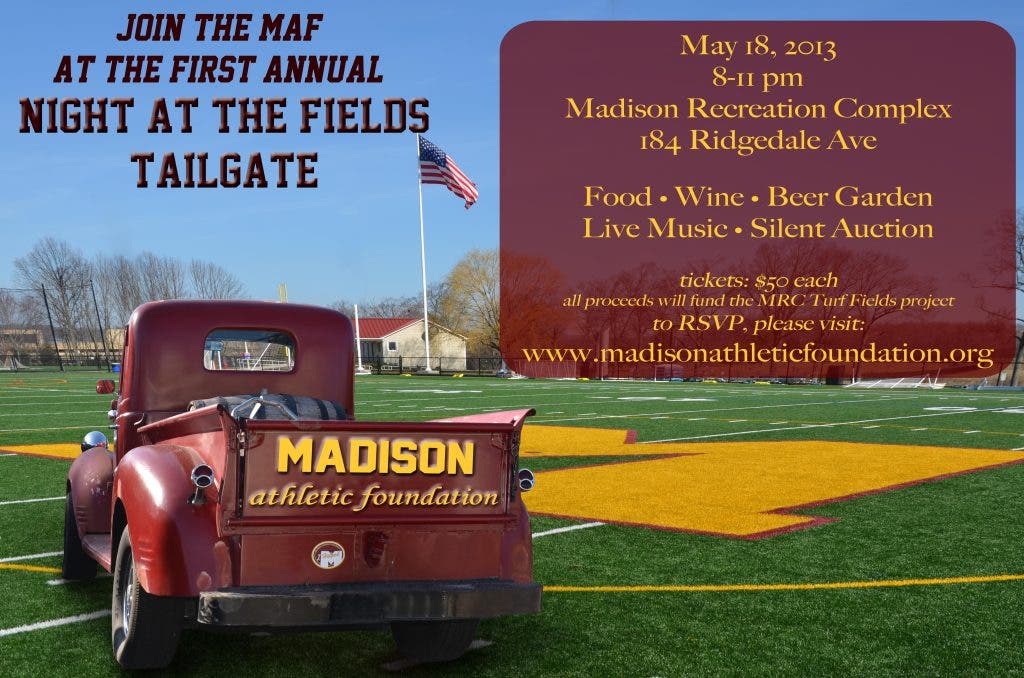 JOIN THE MAF
AT THE FIRST ANNUAL
NIGHT AT THE FIELDS
TAILGATE

May 18, 2013
8-11 pm
Madison Recreation Complex
184 Ridgedale Ave

Food • Wine • Beer Garden
Live Music • Silent Auction

tickets: $50 each
all proceeds will fund the MRC Turf Fields project
to RSVP, please visit:
www.madisonathleticfoundation.org

MADISON
athletic foundation